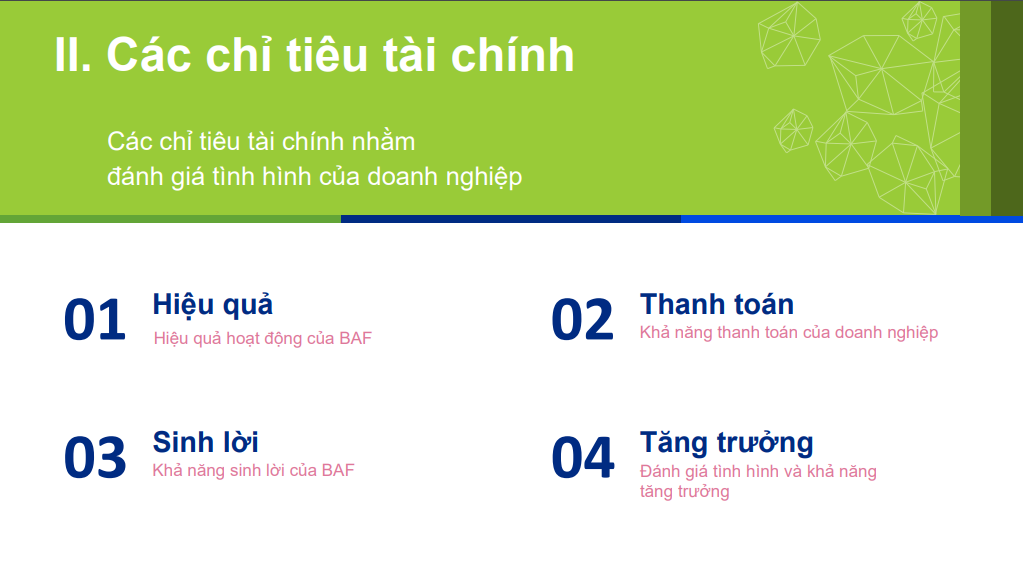 II. Các chỉ tiêu tài chính

Các chỉ tiêu tài chính nhằm đánh giá tình hình của doanh nghiệp

01 Hiệu quả
Hiệu quả hoạt động của BAF

02 Thanh toán
Khả năng thanh toán của doanh nghiệp

03 Sinh lời
Khả năng sinh lời của BAF

04 Tăng trưởng
Đánh giá tình hình và khả năng tăng trưởng